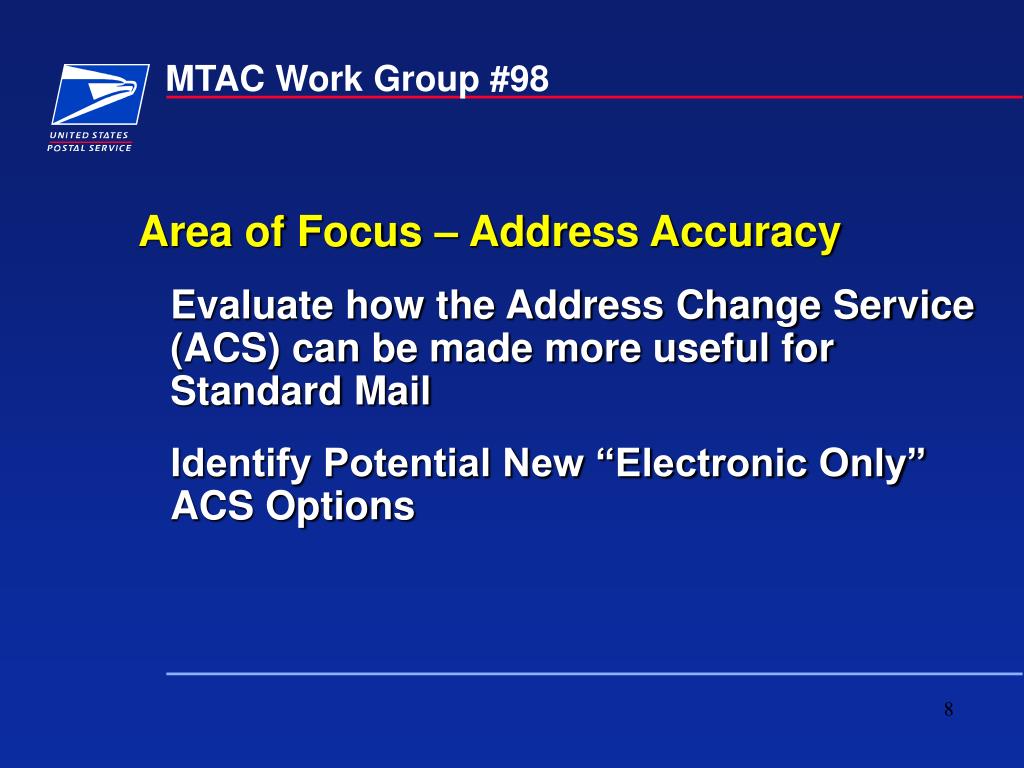 UNITED STATES POSTAL SERVICE

MTAC Work Group #98

Area of Focus – Address Accuracy

Evaluate how the Address Change Service (ACS) can be made more useful for Standard Mail

Identify Potential New “Electronic Only” ACS Options

8